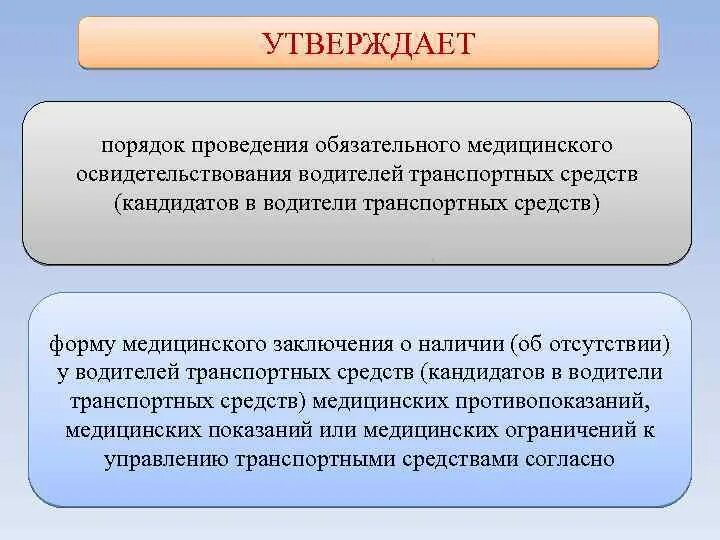 УТВЕРЖДАЕТ

порядок проведения обязательного медицинского освидетельствования водителей транспортных средств (кандидатов в водители транспортных средств)

форму медицинского заключения о наличии (об отсутствии) у водителей транспортных средств (кандидатов в водители транспортных средств) медицинских противопоказаний, медицинских показаний или медицинских ограничений к управлению транспортными средствами согласно